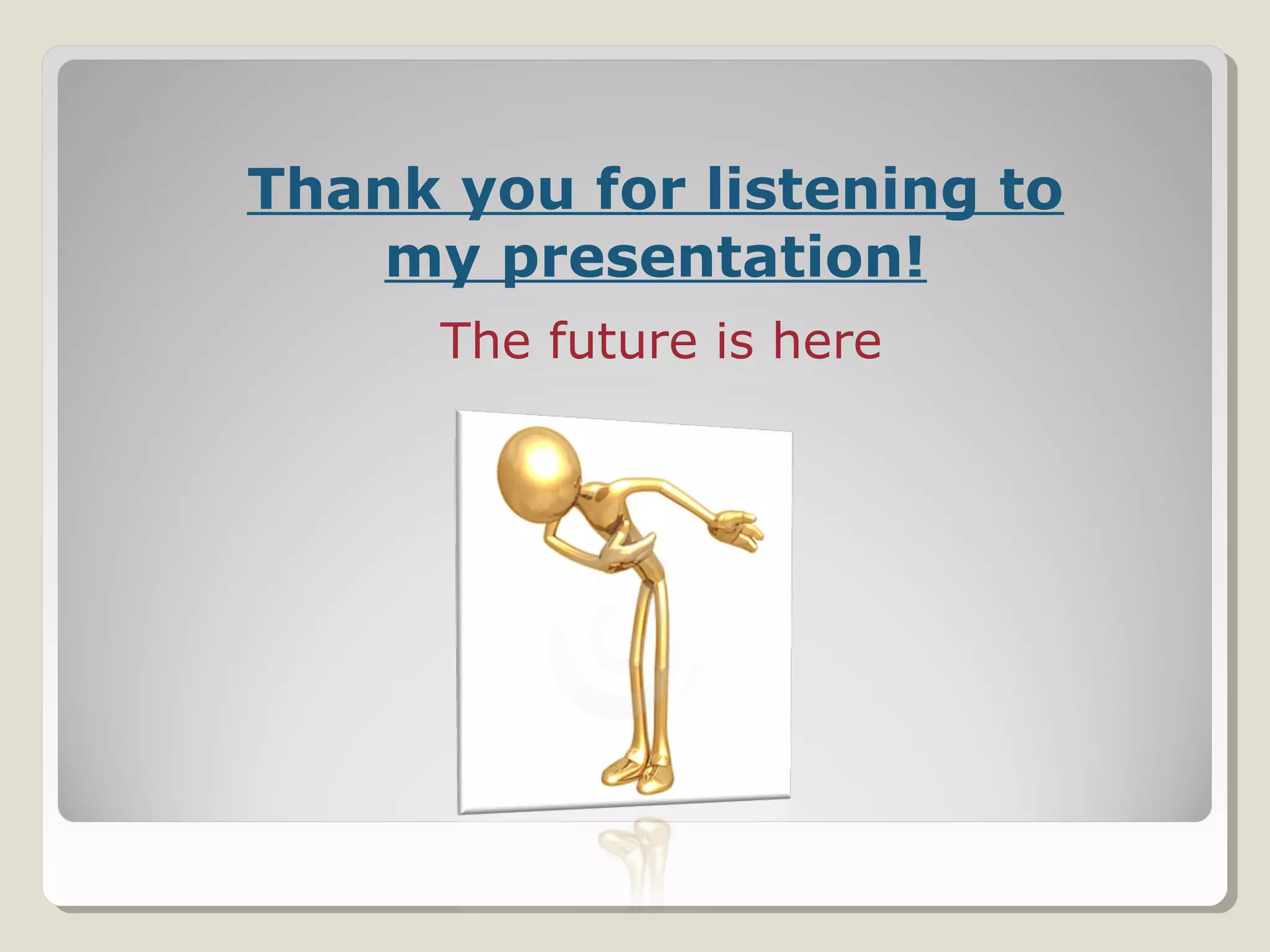 Thank you for listening to my presentation!

The future is here